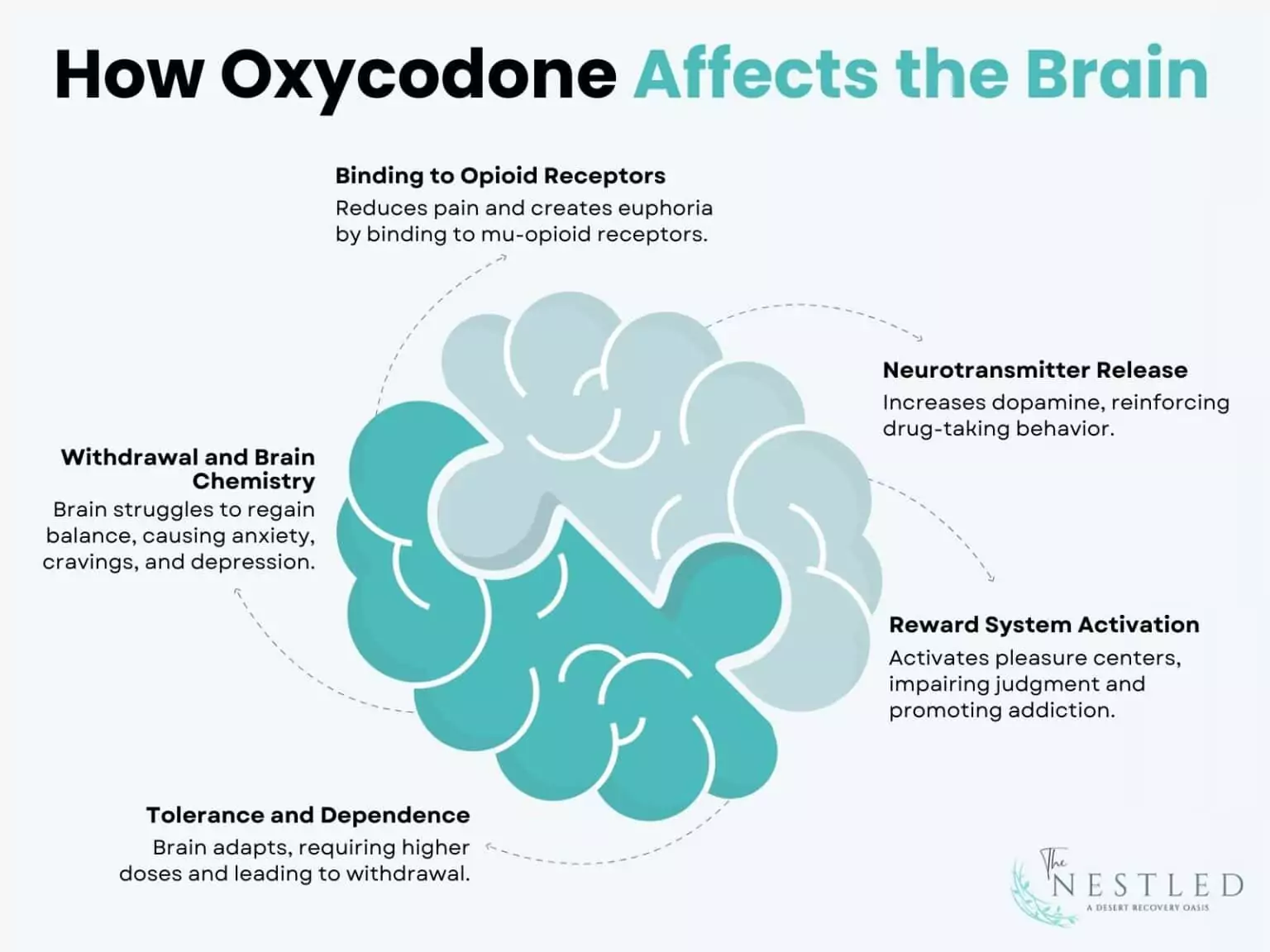 How Oxycodone Affects the Brain

Binding to Opioid Receptors
Reduces pain and creates euphoria by binding to mu-opioid receptors.

Neurotransmitter Release
Increases dopamine, reinforcing drug-taking behavior.

Reward System Activation
Activates pleasure centers, impairing judgment and promoting addiction.

Tolerance and Dependence
Brain adapts, requiring higher doses and leading to withdrawal.

Withdrawal and Brain Chemistry
Brain struggles to regain balance, causing anxiety, cravings, and depression.

The NESTLED
A DESERT RECOVERY OASIS